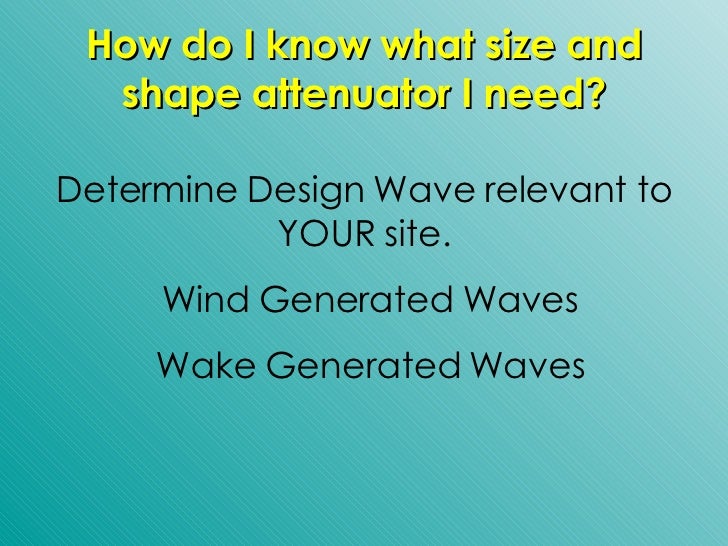 How do I know what size and shape attenuator I need?

Determine Design Wave relevant to YOUR site.

Wind Generated Waves

Wake Generated Waves